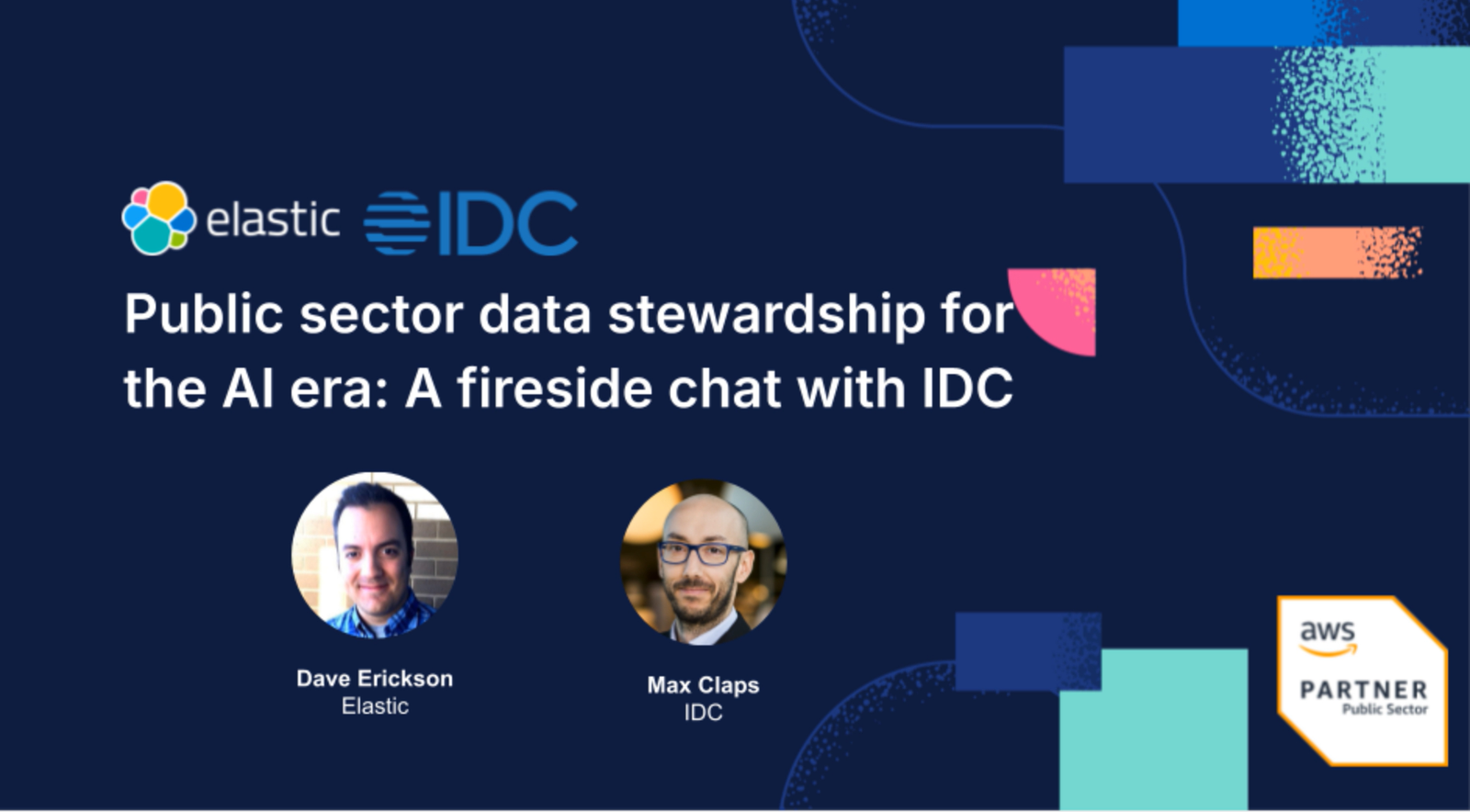 elastic IDC

Public sector data stewardship for the AI era: A fireside chat with IDC

Dave Erickson
Elastic

Max Claps
IDC

aws
PARTNER
Public Sector